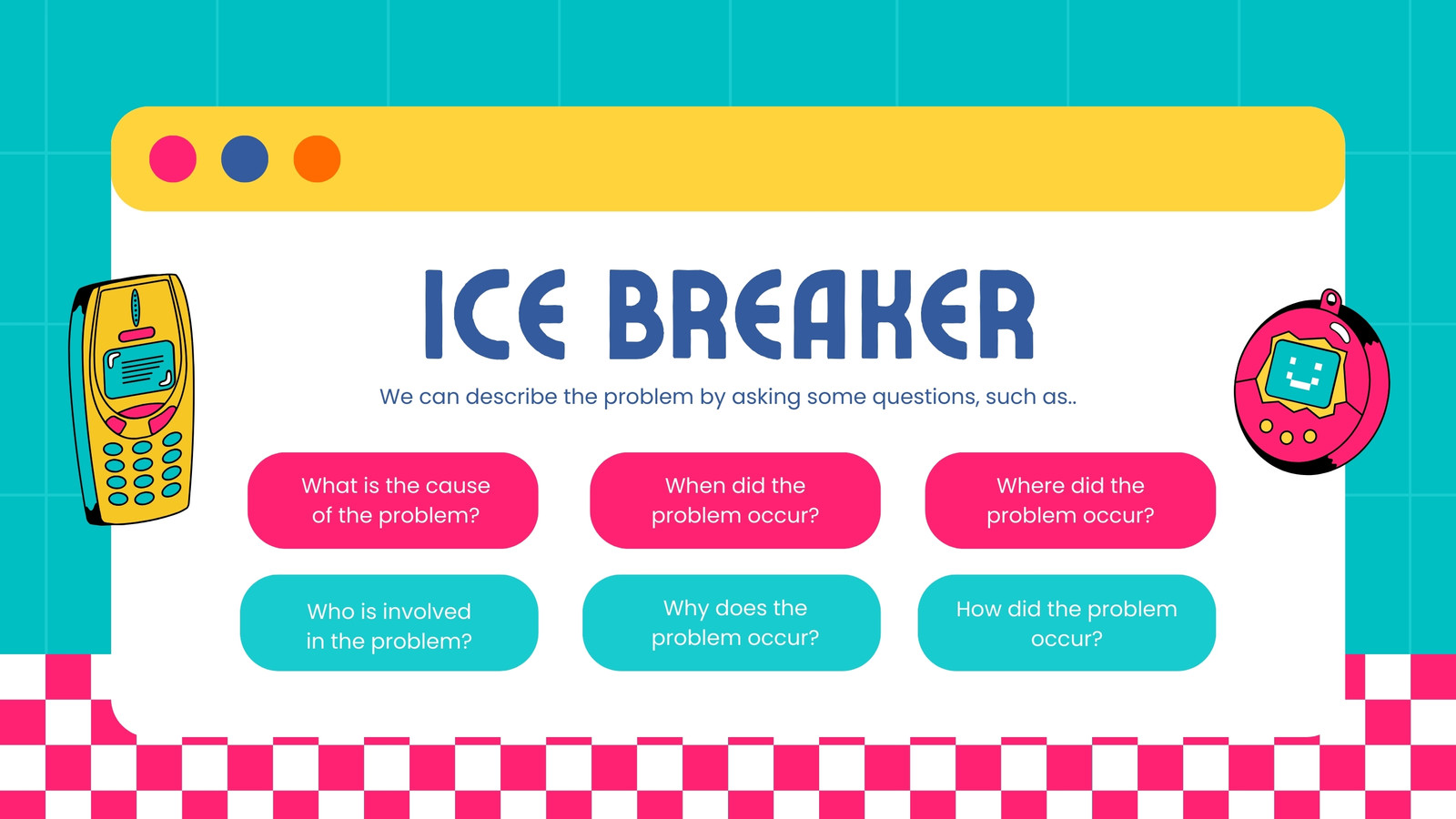 ICE BREAKER

We can describe the problem by asking some questions, such as..

What is the cause of the problem?

When did the problem occur?

Where did the problem occur?

Who is involved in the problem?

Why does the problem occur?

How did the problem occur?